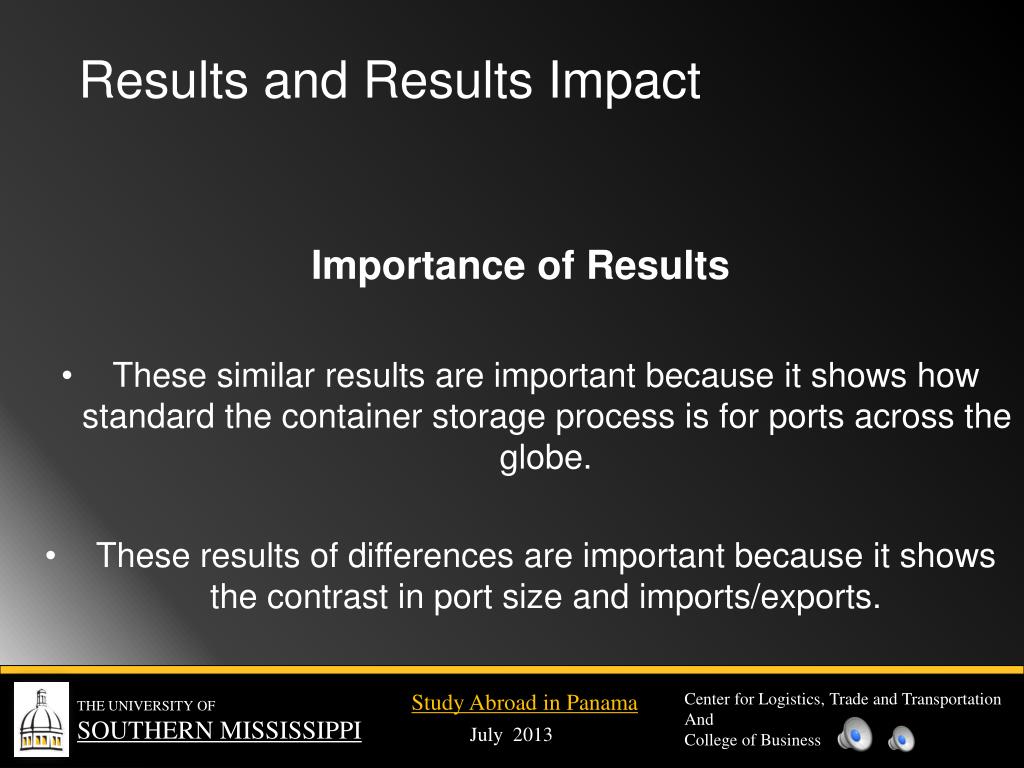 Results and Results Impact

Importance of Results

• These similar results are important because it shows how standard the container storage process is for ports across the globe.

• These results of differences are important because it shows the contrast in port size and imports/exports.

THE UNIVERSITY OF
SOUTHERN MISSISSIPPI

Study Abroad in Panama
July 2013

Center for Logistics, Trade and Transportation
And
College of Business